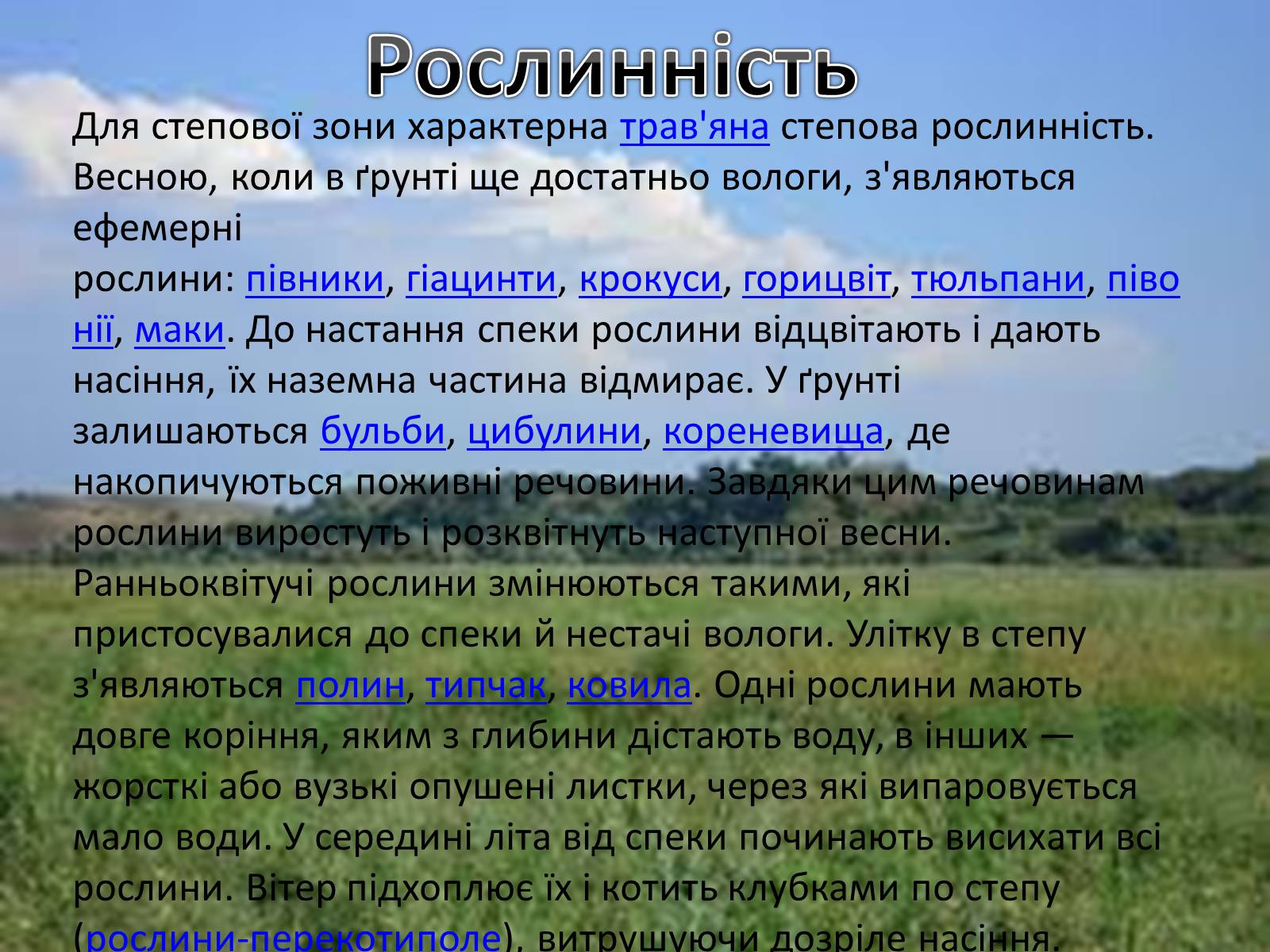 Рослинність

Для степової зони характерна трав'яна степова рослинність. Весною, коли в ґрунті ще достатньо вологи, з'являються ефемерні рослини: півники, гіацинти, крокуси, горицвіт, тюльпани, півонії, маки. До настання спеки рослини відцвітають і дають насіння, їх наземна частина відмирає. У ґрунті залишаються бульби, цибулини, кореневища, де накопичуються поживні речовини. Завдяки цим речовинам рослини виростуть і розквітнуть наступної весни. Ранньоквітучі рослини змінюються такими, які пристосувалися до спеки й нестачі вологи. Улітку в степу з'являються полин, типчак, ковила. Одні рослини мають довге коріння, яким з глибини дістають воду, в інших — жорсткі або вузькі опушені листки, через які випаровується мало води. У середині літа від спеки починають висихати всі рослини. Вітер підхоплює їх і котить клубками по степу (рослини-перекотиполе), витрушуючи дозріле насіння.